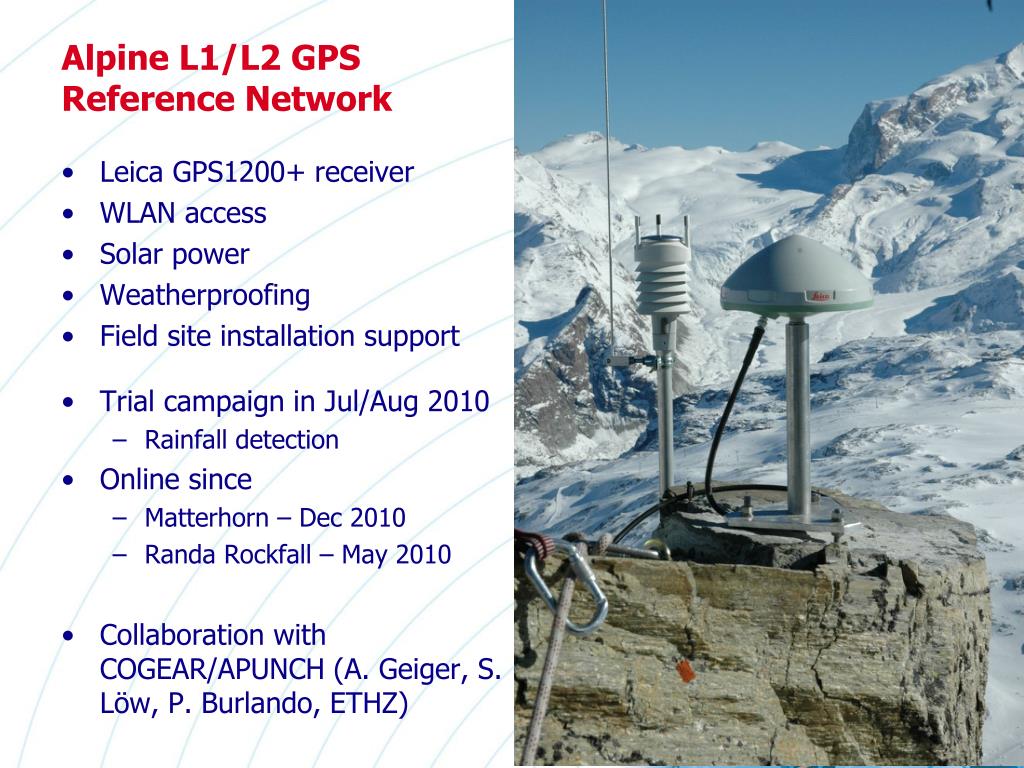 Alpine L1/L2 GPS Reference Network

• Leica GPS1200+ receiver
• WLAN access
• Solar power
• Weatherproofing
• Field site installation support

• Trial campaign in Jul/Aug 2010
– Rainfall detection
• Online since
– Matterhorn – Dec 2010
– Randa Rockfall – May 2010

• Collaboration with COGEAR/APUNCH (A. Geiger, S. Löw, P. Burlando, ETHZ)

Leica